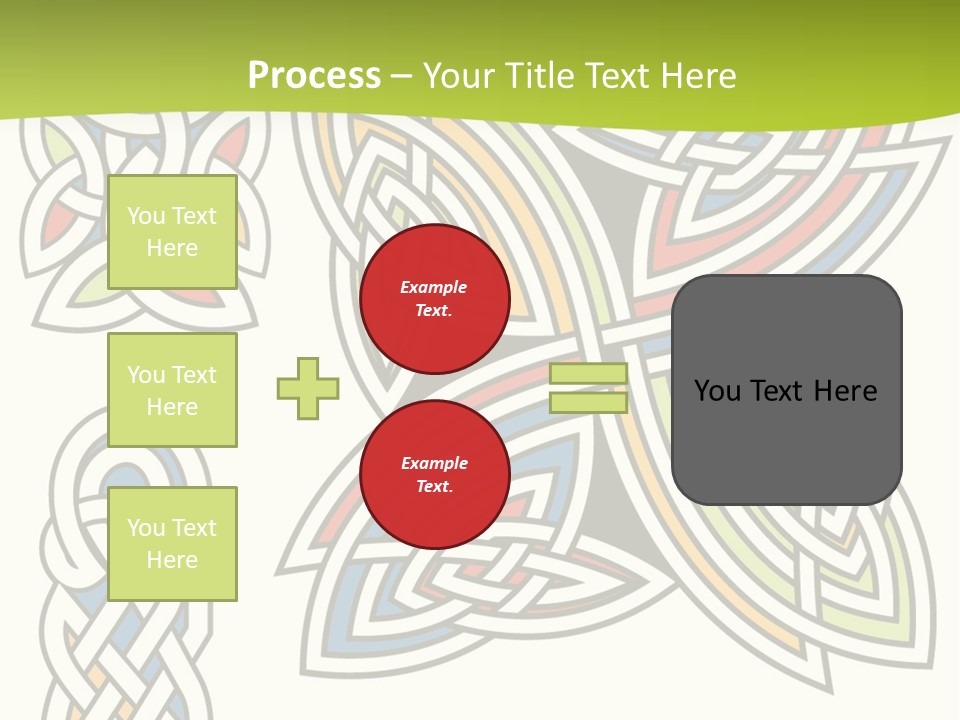 Process – Your Title Text Here

You Text Here

You Text Here

You Text Here

Example Text.

Example Text.

You Text Here